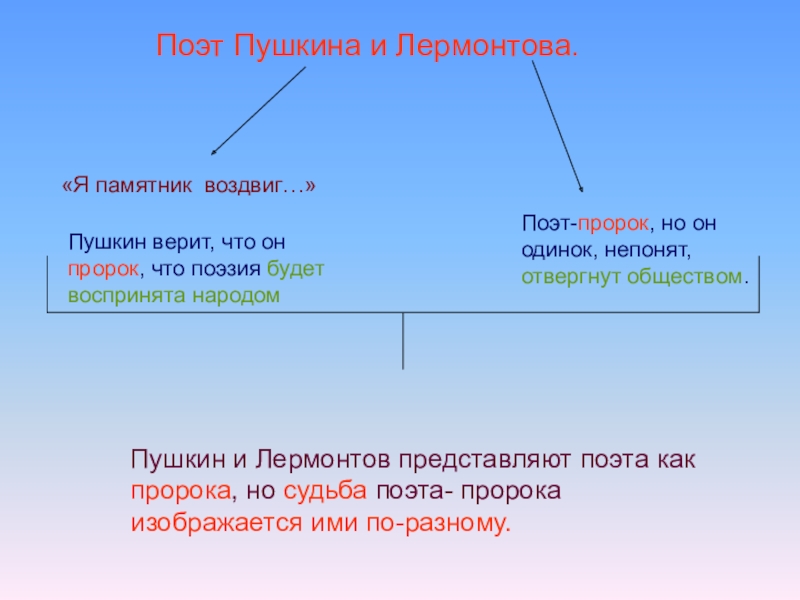 Поэт Пушкина и Лермонтова.

«Я памятник воздвиг…»

Пушкин верит, что он пророк, что поэзия будет воспринята народом

Поэт-пророк, но он одинок, непонят, отвергнут обществом.

Пушкин и Лермонтов представляют поэта как пророка, но судьба поэта- пророка изображается ими по-разному.